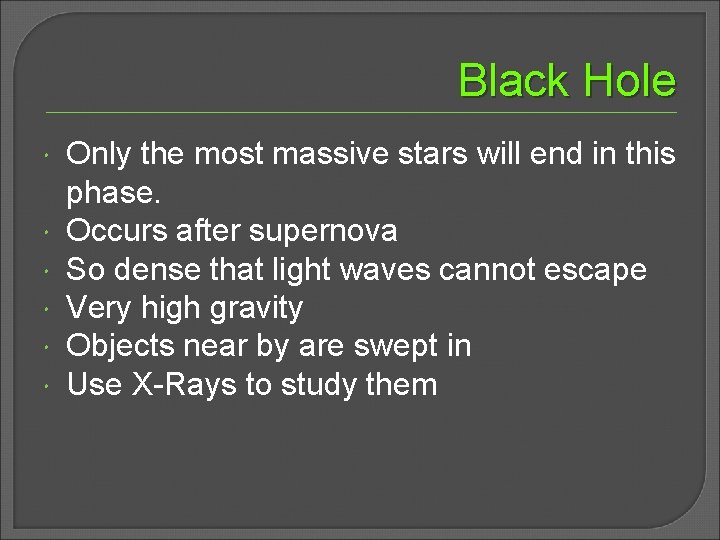 Black Hole

- Only the most massive stars will end in this phase.
- Occurs after supernova
- So dense that light waves cannot escape
- Very high gravity
- Objects near by are swept in
- Use X-Rays to study them